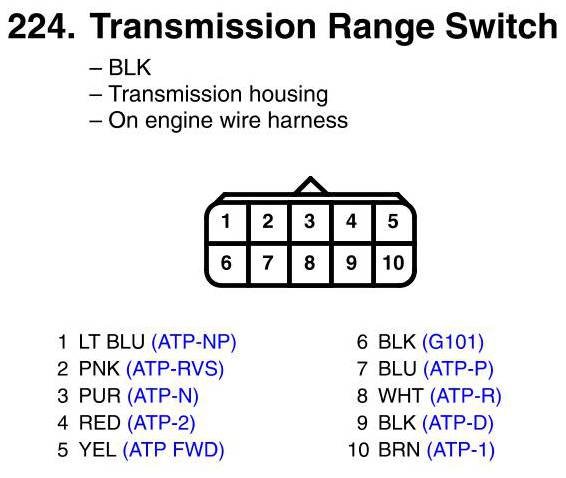 224. Transmission Range Switch

– BLK
– Transmission housing
– On engine wire harness

1 2 3 4 5
6 7 8 9 10

1 LT BLU (ATP-NP)
2 PNK (ATP-RVS)
3 PUR (ATP-N)
4 RED (ATP-2)
5 YEL (ATP FWD)

6 BLK (G101)
7 BLU (ATP-P)
8 WHT (ATP-R)
9 BLK (ATP-D)
10 BRN (ATP-1)